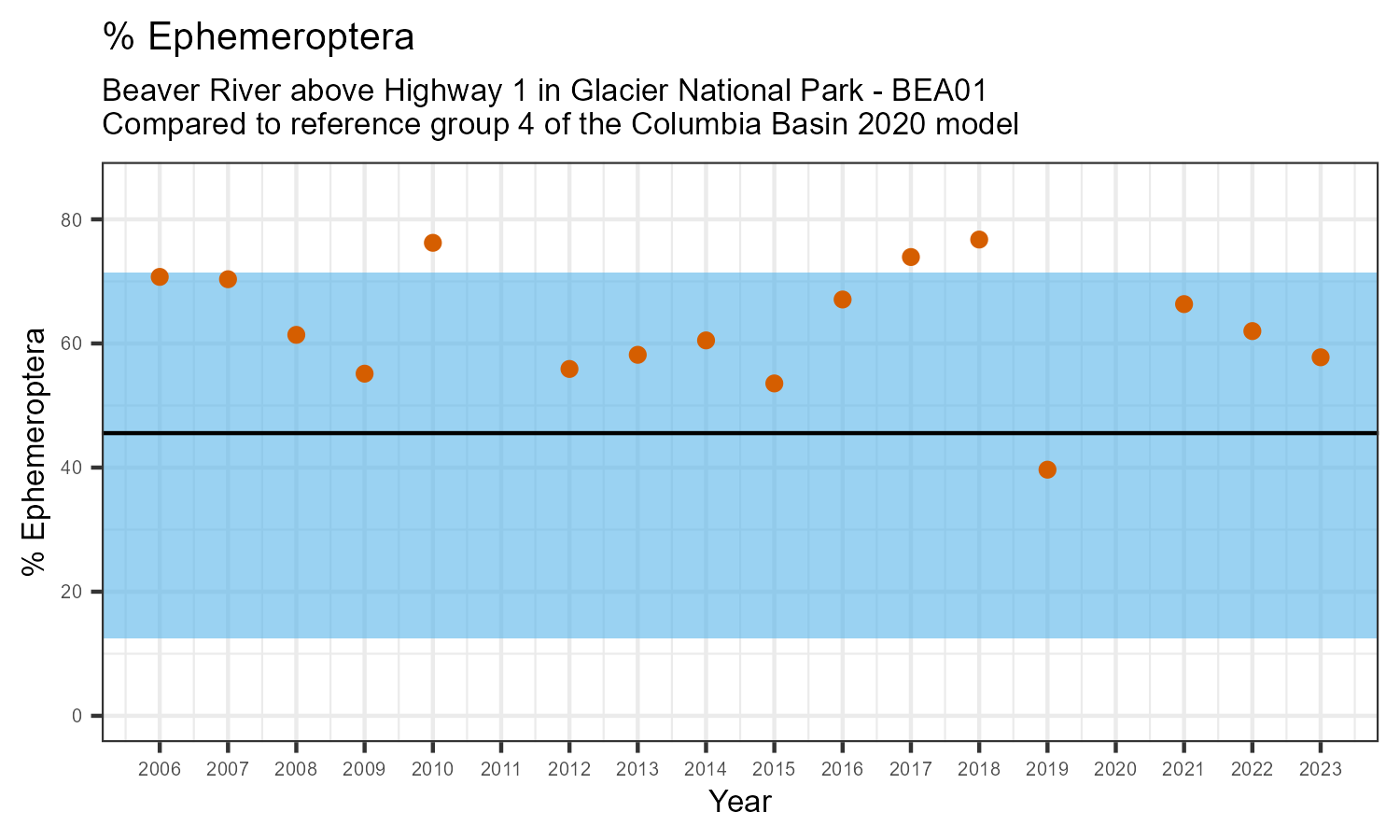 % Ephemeroptera

Beaver River above Highway 1 in Glacier National Park - BEA01
Compared to reference group 4 of the Columbia Basin 2020 model

% Ephemeroptera

80
60
40
20
0

2006 2007 2008 2009 2010 2011 2012 2013 2014 2015 2016 2017 2018 2019 2020 2021 2022 2023

Year